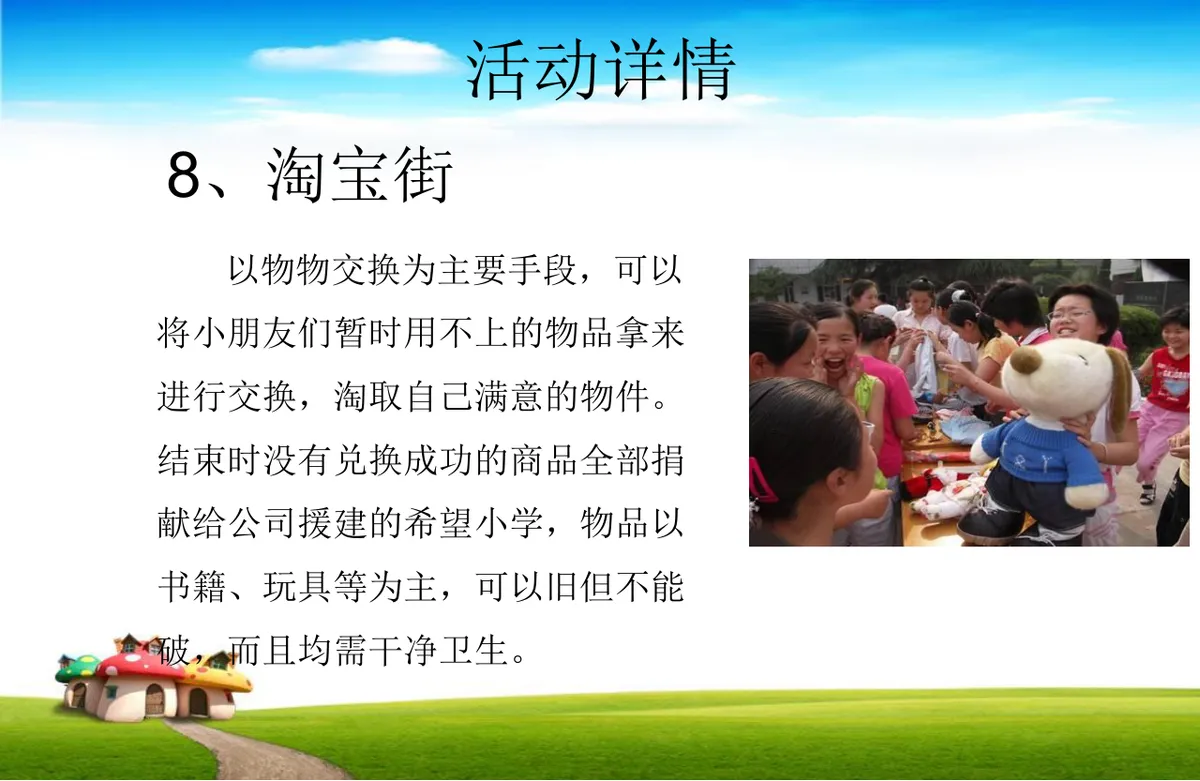 活动详情

8、淘宝街

以物物交换为主要手段，可以将小朋友们暂时用不上的物品拿来进行交换，淘取自己满意的物件。结束时没有兑换成功的商品全部捐献给公司援建的希望小学，物品以书籍、玩具等为主，可以旧但不能破，而且均需干净卫生。